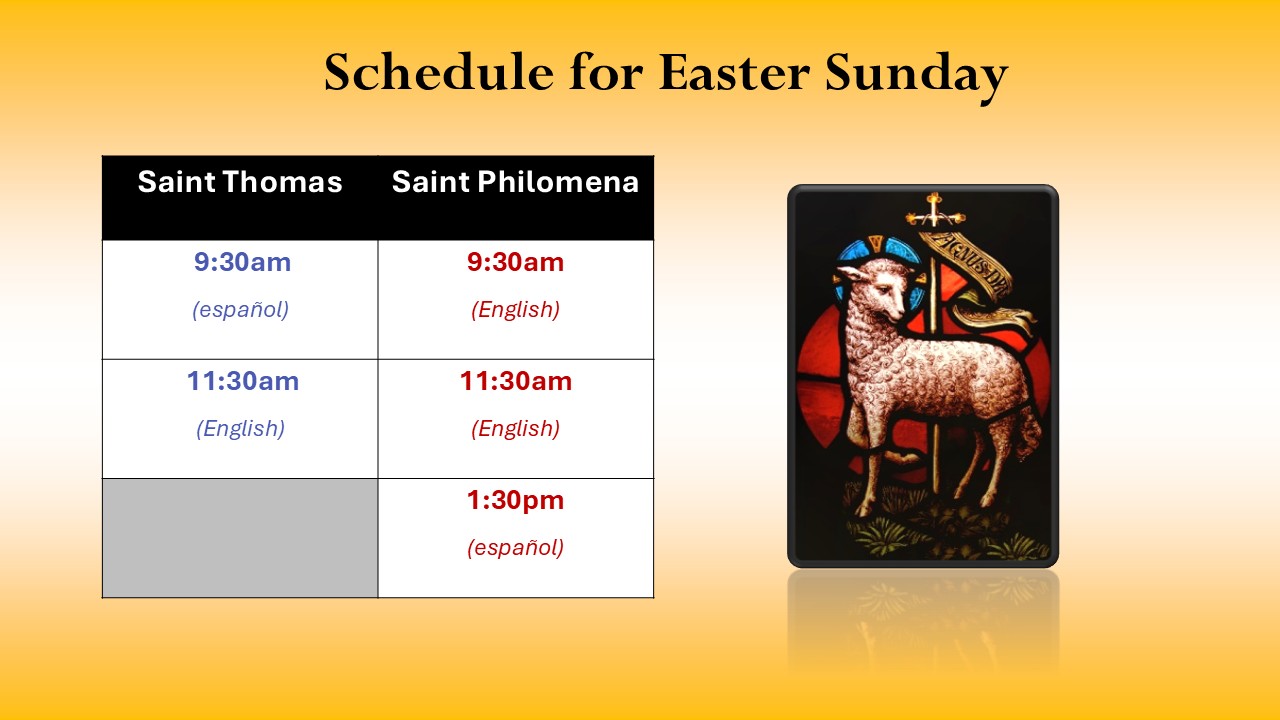 Schedule for Easter Sunday

| Saint Thomas | Saint Philomena |
|---|---|
| 9:30am (español) | 9:30am (English) |
| 11:30am (English) | 11:30am (English) |
| | 1:30pm (español) |

AGNUS DEI